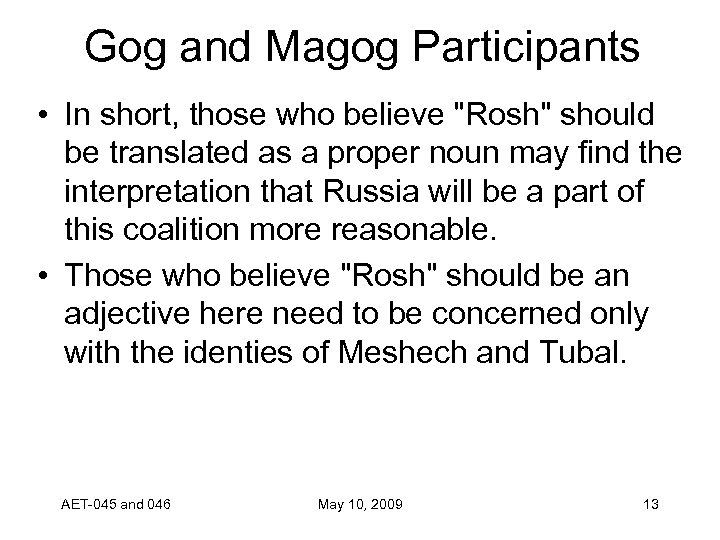 Gog and Magog Participants

• In short, those who believe "Rosh" should be translated as a proper noun may find the interpretation that Russia will be a part of this coalition more reasonable.

• Those who believe "Rosh" should be an adjective here need to be concerned only with the identies of Meshech and Tubal.

AET-045 and 046

May 10, 2009

13